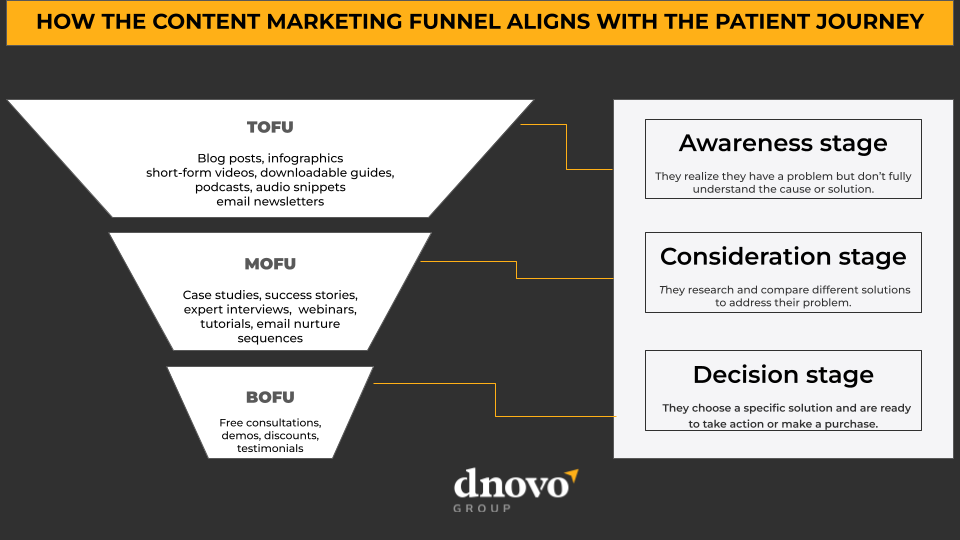 HOW THE CONTENT MARKETING FUNNEL ALIGNS WITH THE PATIENT JOURNEY

TOFU

Blog posts, infographics short-form videos, downloadable guides, podcasts, audio snippets email newsletters

MOFU

Case studies, success stories, expert interviews, webinars, tutorials, email nurture sequences

BOFU

Free consultations, demos, discounts, testimonials

Awareness stage

They realize they have a problem but don't fully understand the cause or solution.

Consideration stage

They research and compare different solutions to address their problem.

Decision stage

They choose a specific solution and are ready to take action or make a purchase.

dnovo
GROUP